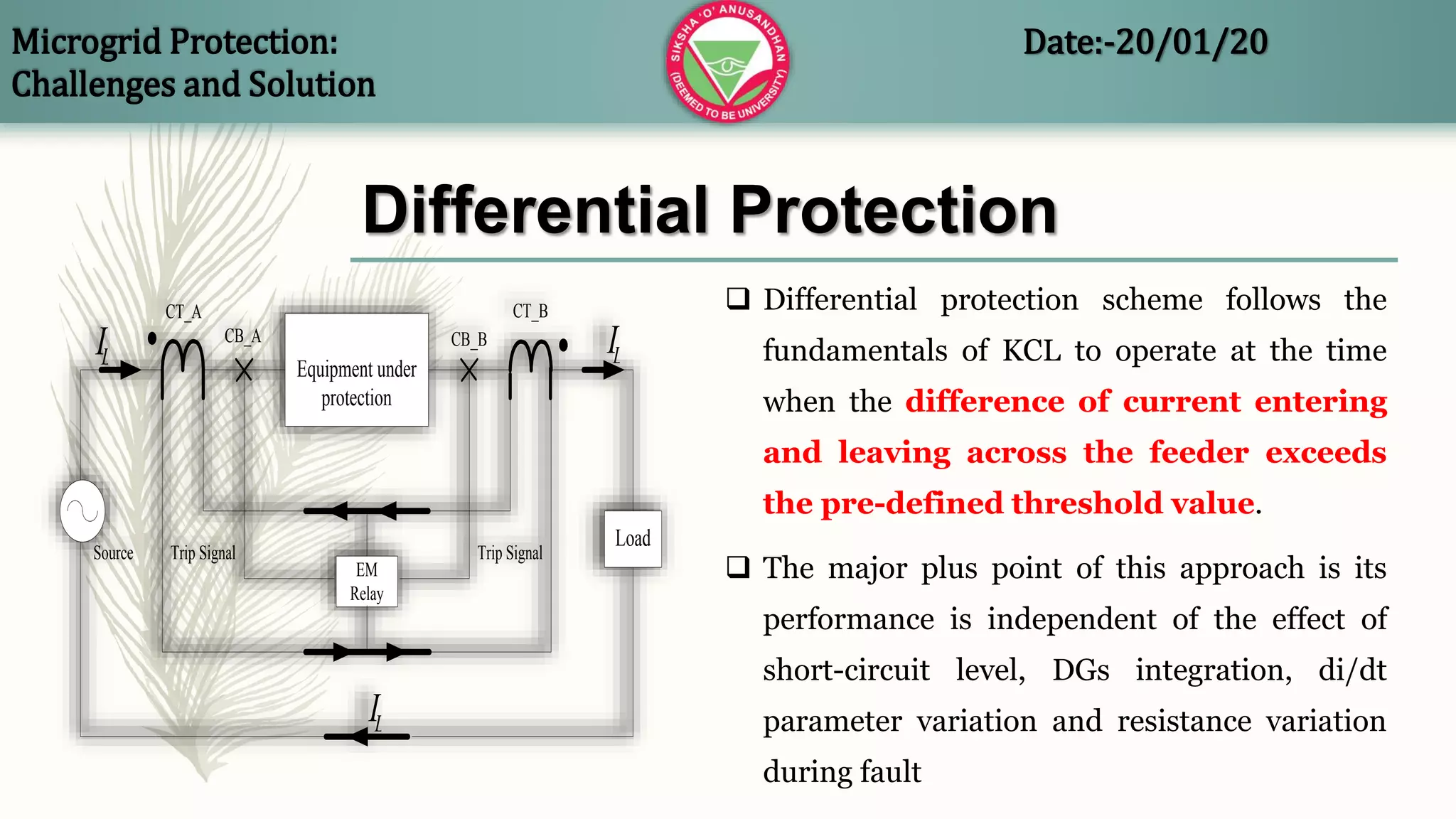 Microgrid Protection: Challenges and Solution

SIKSHA 'O' ANUSANDHAN (DEEMED TO BE UNIVERSITY)

Date:-20/01/20

Differential Protection

CT_A

$I_l$

CB_A

Equipment under protection

CB_B

CT_B

$I_l$

Source

Trip Signal

EM Relay

Trip Signal

Load

$I_l$

❑ Differential protection scheme follows the fundamentals of KCL to operate at the time when the difference of current entering and leaving across the feeder exceeds the pre-defined threshold value.

❑ The major plus point of this approach is its performance is independent of the effect of short-circuit level, DGs integration, di/dt parameter variation and resistance variation during fault